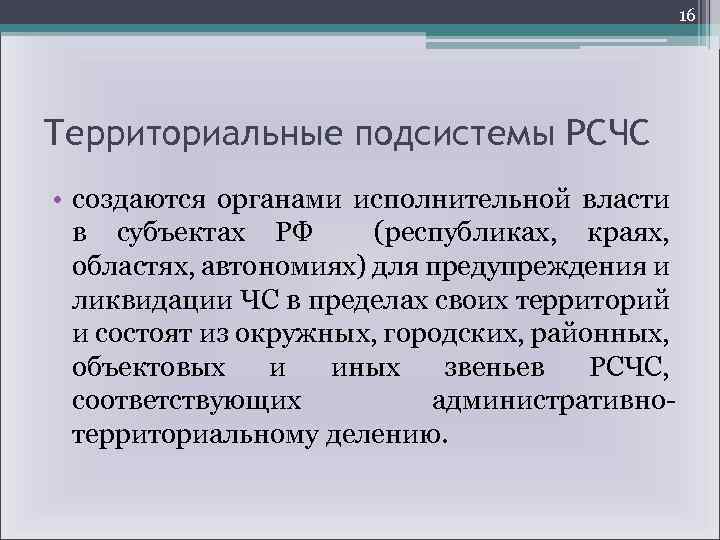 16

Территориальные подсистемы РСЧС

• создаются органами исполнительной власти в субъектах РФ (республиках, краях, областях, автономиях) для предупреждения и ликвидации ЧС в пределах своих территорий и состоят из окружных, городских, районных, объектовых и иных звеньев РСЧС, соответствующих административно-территориальному делению.